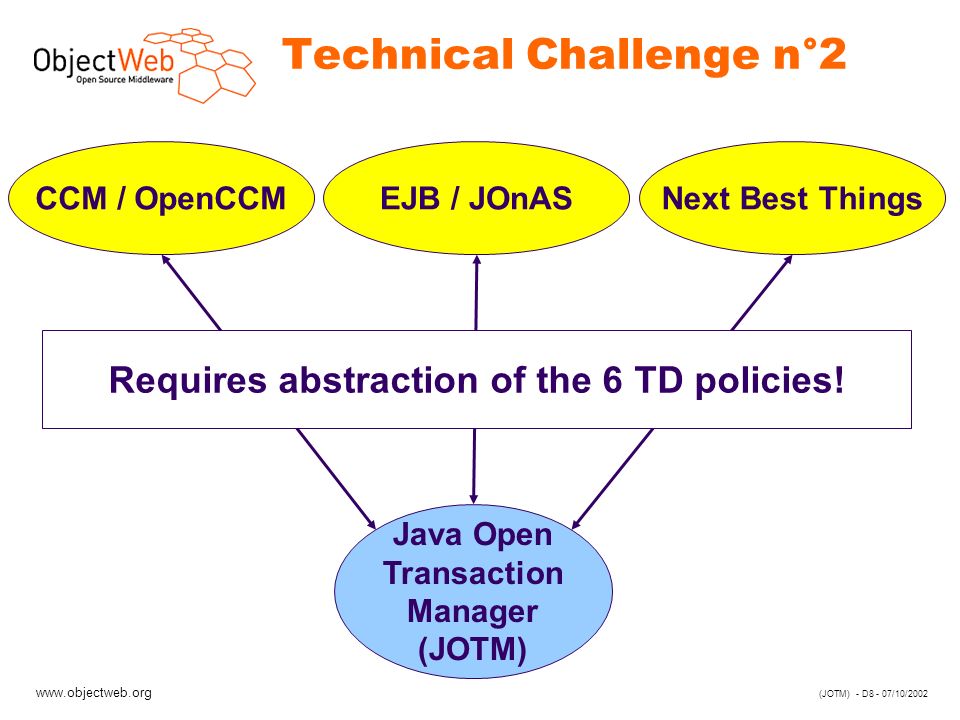 ObjectWeb
Open Source Middleware

Technical Challenge n°2

CCM / OpenCCM

EJB / JOnAS

Next Best Things

Requires abstraction of the 6 TD policies!

Java Open Transaction Manager (JOTM)

www.objectweb.org

(JOTM) - D8 - 07/10/2002